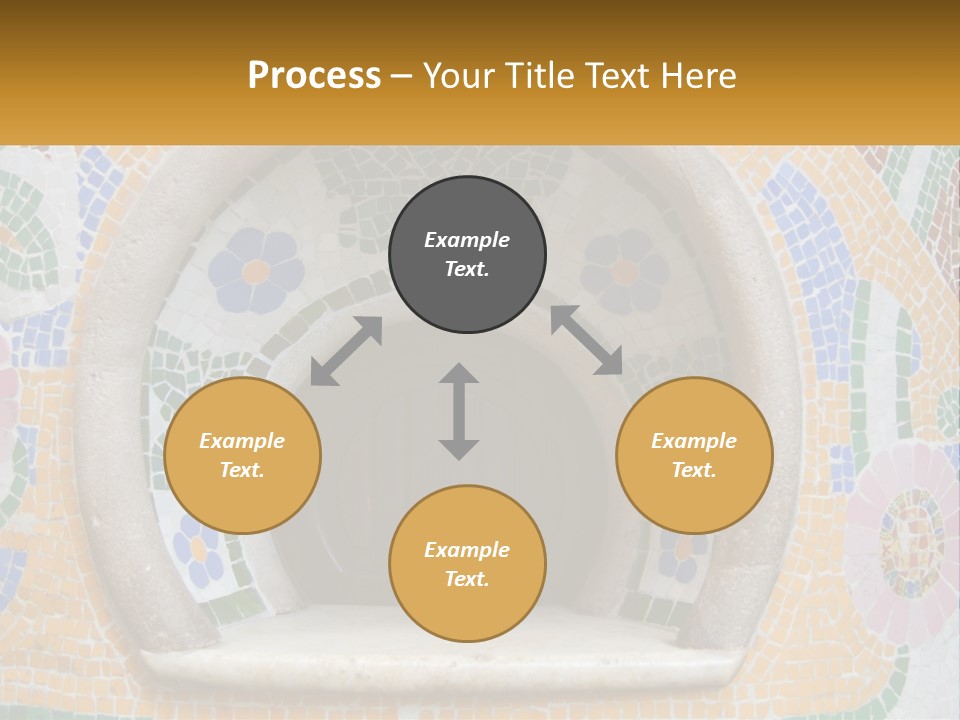 Process – Your Title Text Here

Example Text.

Example Text.

Example Text.

Example Text.